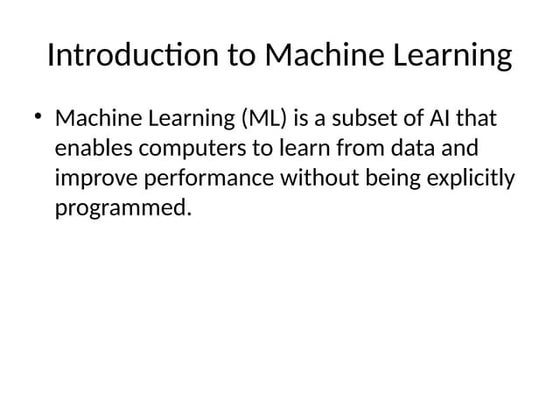 Introduction to Machine Learning

• Machine Learning (ML) is a subset of AI that enables computers to learn from data and improve performance without being explicitly programmed.